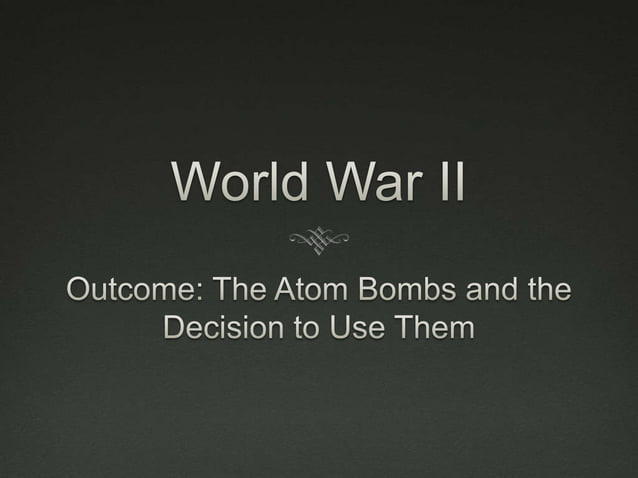 World War II

Outcome: The Atom Bombs and the Decision to Use Them